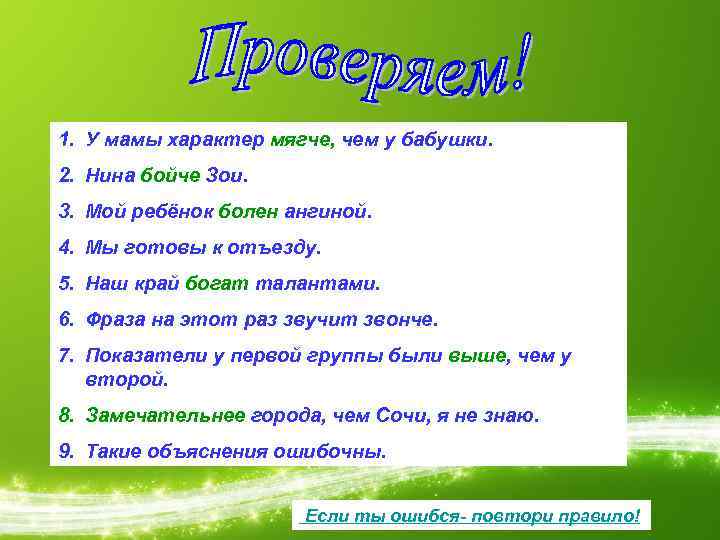 Проверяем!

1. У мамы характер мягче, чем у бабушки.

2. Нина бойче Зои.

3. Мой ребёнок болен ангиной.

4. Мы готовы к отъезду.

5. Наш край богат талантами.

6. Фраза на этот раз звучит звонче.

7. Показатели у первой группы были выше, чем у второй.

8. Замечательнее города, чем Сочи, я не знаю.

9. Такие объяснения ошибочны.

Если ты ошибся- повтори правило!